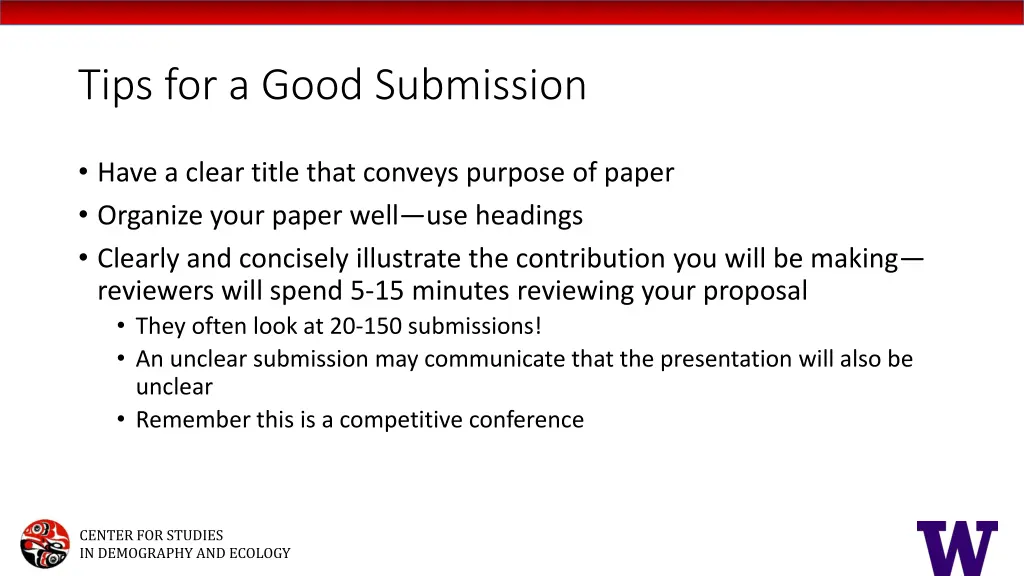 Tips for a Good Submission

• Have a clear title that conveys purpose of paper
• Organize your paper well—use headings
• Clearly and concisely illustrate the contribution you will be making—reviewers will spend 5-15 minutes reviewing your proposal
  • They often look at 20-150 submissions!
  • An unclear submission may communicate that the presentation will also be unclear
  • Remember this is a competitive conference

CENTER FOR STUDIES
IN DEMOGRAPHY AND ECOLOGY

W